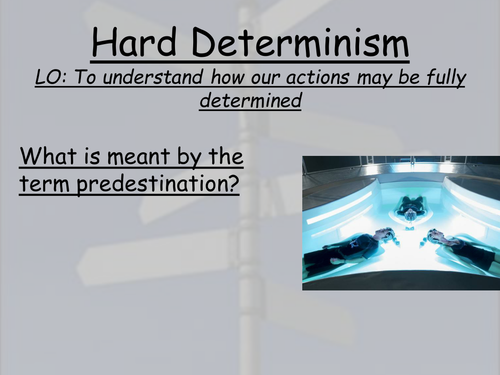 Hard Determinism

LO: To understand how our actions may be fully determined

What is meant by the term predestination?